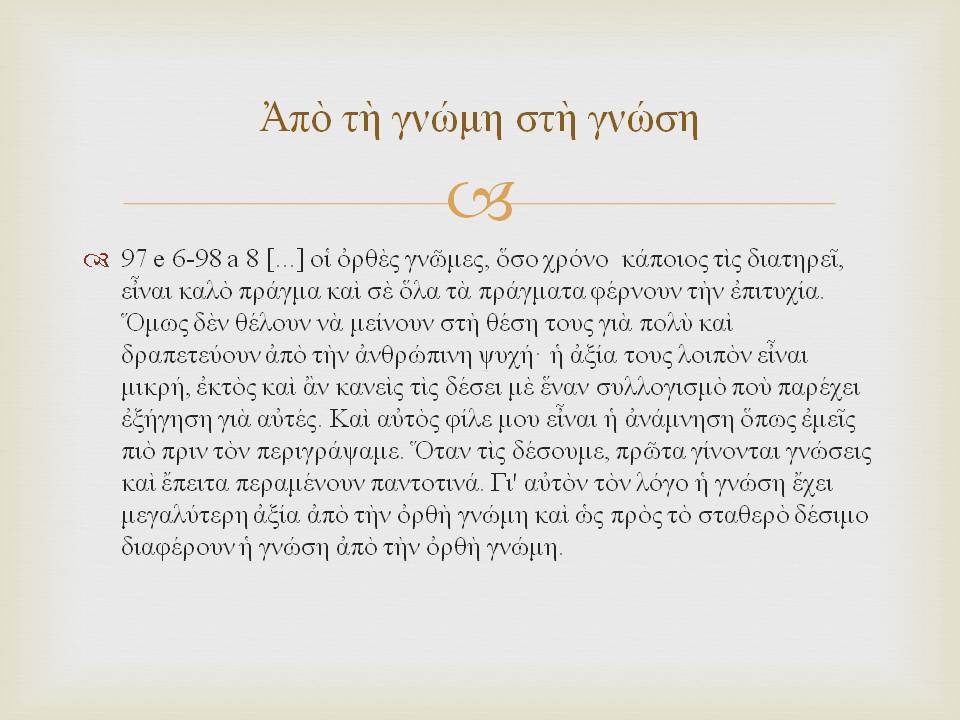 Ἀπὸ τὴ γνώμη στὴ γνώση

97 e 6-98 a 8 [...] οἱ ὀρθὲς γνῶμες, ὅσο χρόνο κάποιος τὶς διατηρεῖ, εἶναι καλὸ πράγμα καὶ σὲ ὅλα τὰ πράγματα φέρνουν τὴν ἐπιτυχία. Ὅμως δὲν θέλουν νὰ μείνουν στὴ θέση τους γιὰ πολὺ καὶ δραπετεύουν ἀπὸ τὴν ἀνθρώπινη ψυχή· ἡ ἀξία τους λοιπὸν εἶναι μικρή, ἐκτὸς καὶ ἂν κανεὶς τὶς δέσει μὲ ἕναν συλλογισμὸ ποὺ παρέχει ἐξήγηση γιὰ αὐτές. Καὶ αὐτὸς φίλε μου εἶναι ἡ ἀνάμνηση ὅπως ἐμεῖς πιὸ πριν τὸν περιγράψαμε. Ὅταν τὶς δέσουμε, πρῶτα γίνονται γνώσεις καὶ ἔπειτα περαμένουν παντοτινά. Γι' αὐτὸν τὸν λόγο ἡ γνώση ἔχει μεγαλύτερη ἀξία ἀπὸ τὴν ὀρθὴ γνώμη καὶ ὡς πρὸς τὸ σταθερὸ δέσιμο διαφέρουν ἡ γνώση ἀπὸ τὴν ὀρθὴ γνώμη.